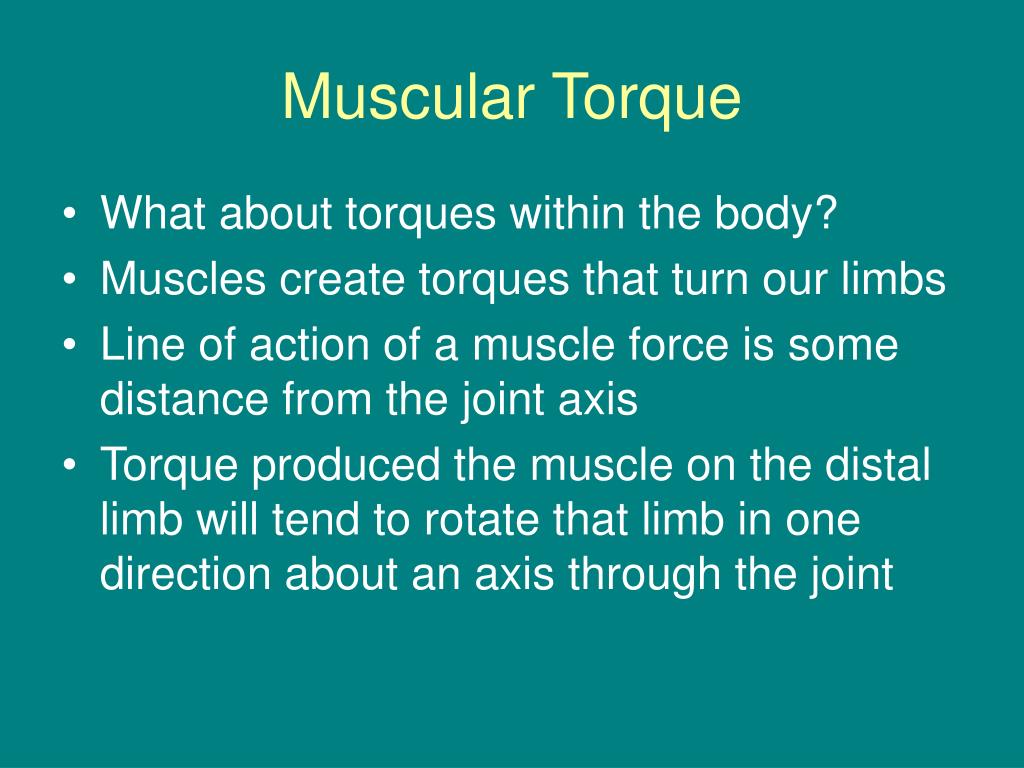 Muscular Torque

• What about torques within the body?
• Muscles create torques that turn our limbs
• Line of action of a muscle force is some distance from the joint axis
• Torque produced the muscle on the distal limb will tend to rotate that limb in one direction about an axis through the joint